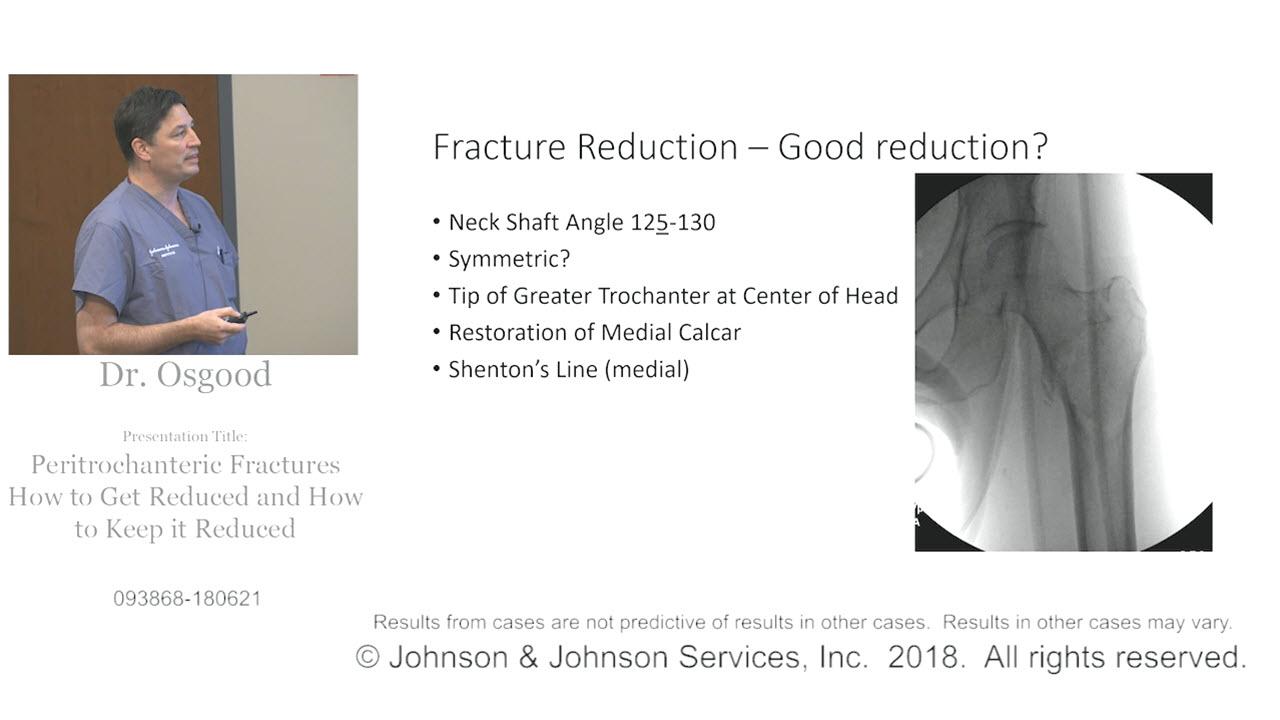 Dr. Osgood

Presentation Title:

Peritrochanteric Fractures How to Get Reduced and How to Keep it Reduced

093868-180621

Fracture Reduction – Good reduction?

• Neck Shaft Angle 125-130
• Symmetric?
• Tip of Greater Trochanter at Center of Head
• Restoration of Medial Calcar
• Shenton's Line (medial)

Results from cases are not predictive of results in other cases. Results in other cases may vary.

© Johnson & Johnson Services, Inc. 2018. All rights reserved.